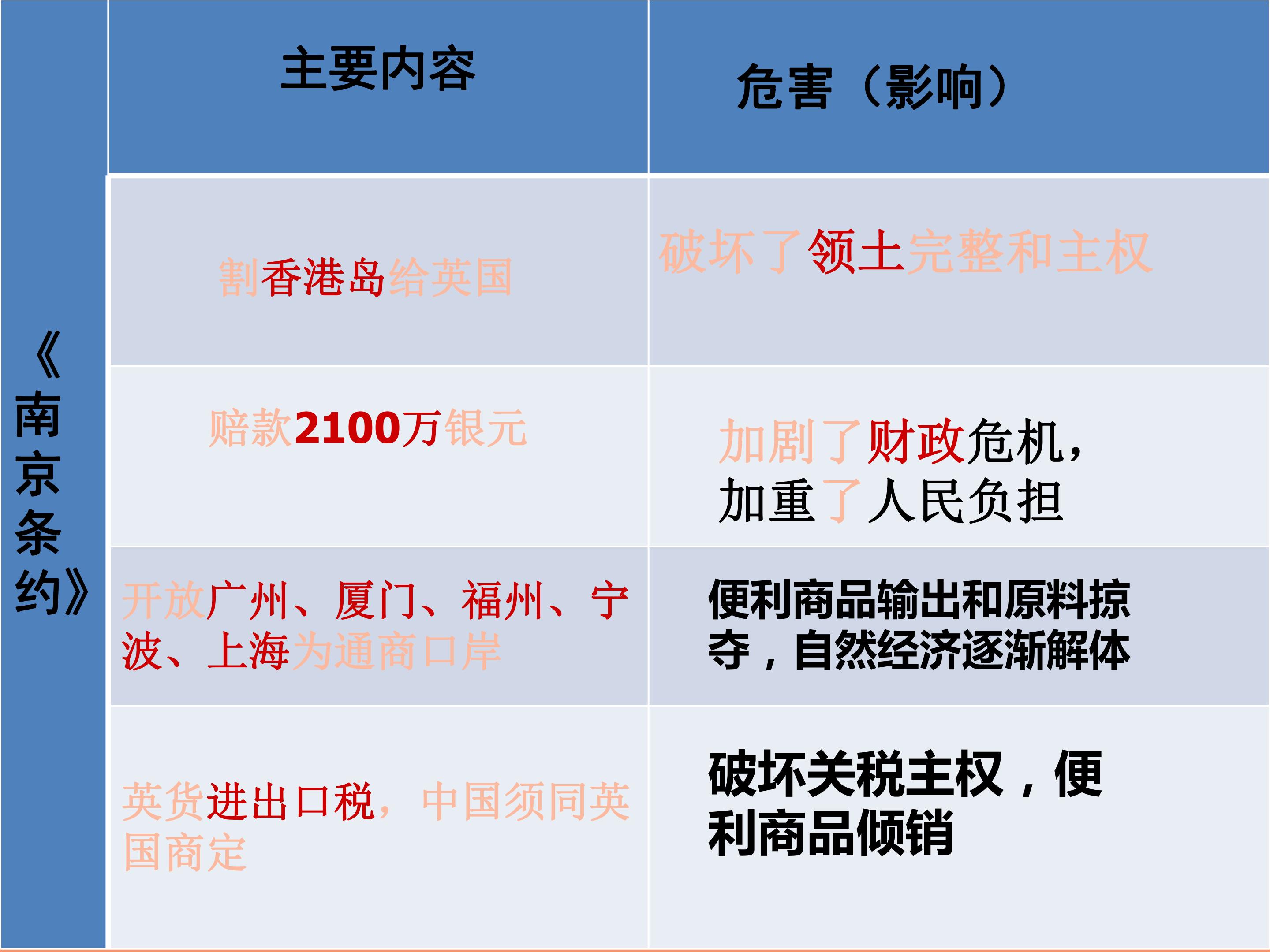 | 《南京条约》 | 主要内容 | 危害（影响） |
|---|---|---|
| | 割香港岛给英国 | 破坏了领土完整和主权 |
| | 赔款2100万银元 | 加剧了财政危机，加重了人民负担 |
| | 开放广州、厦门、福州、宁波、上海为通商口岸 | 便利商品输出和原料掠夺，自然经济逐渐解体 |
| | 英货进出口税，中国须同英国商定 | 破坏关税主权，便利商品倾销 |